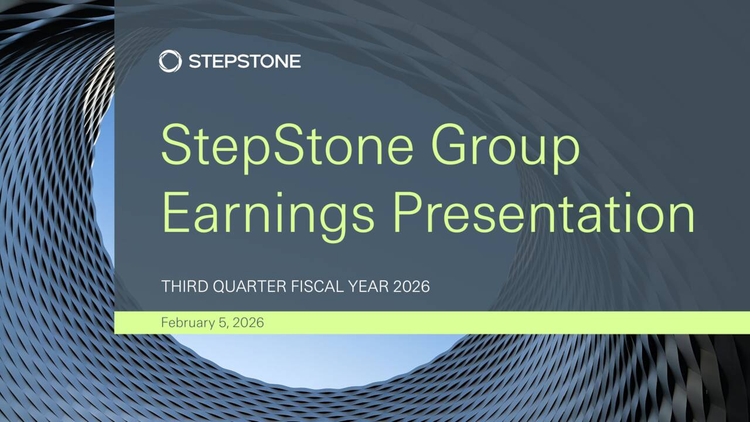 STEPSTONE

StepStone Group Earnings Presentation

THIRD QUARTER FISCAL YEAR 2026

February 5, 2026